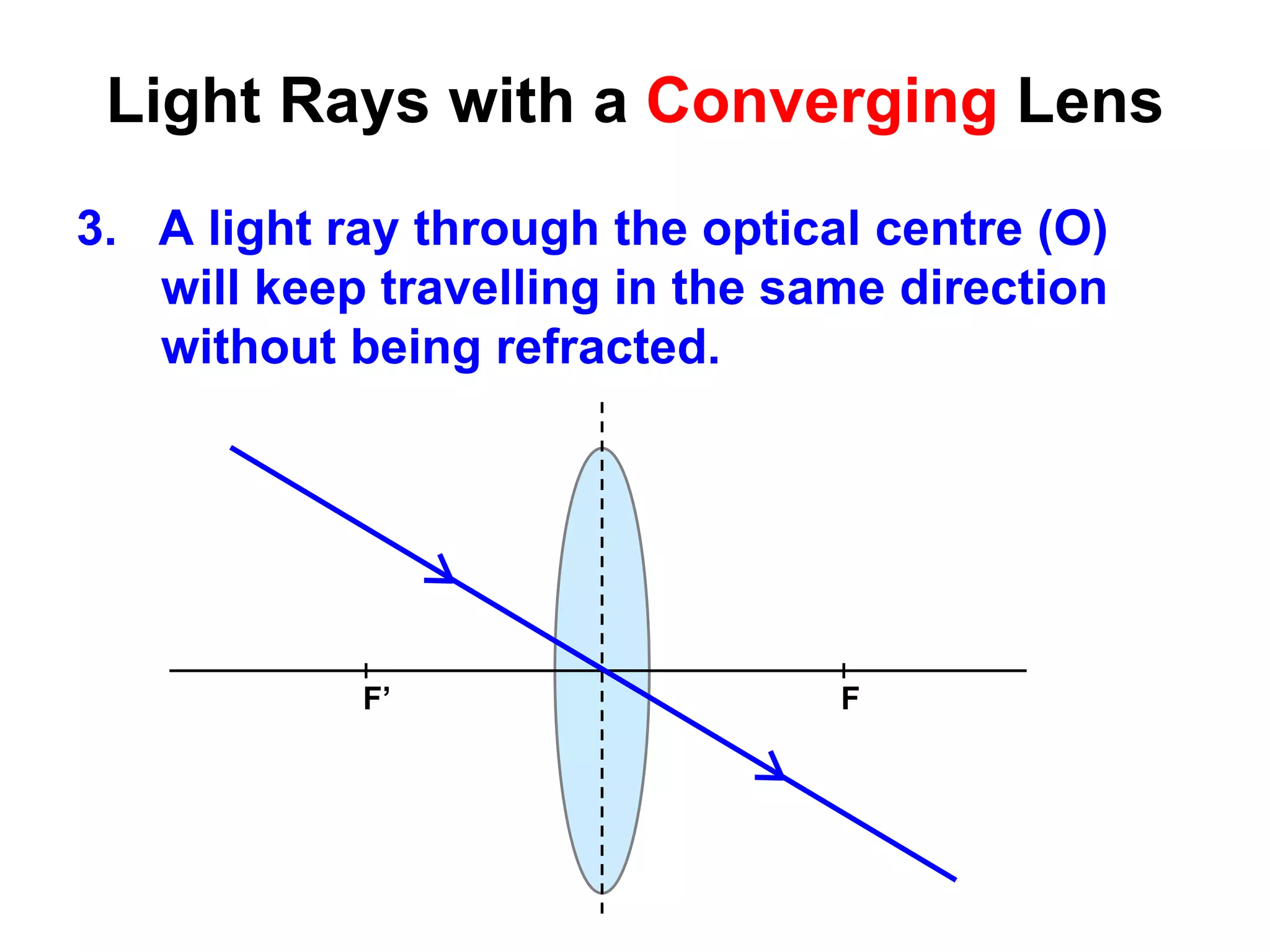 Light Rays with a Converging Lens

3. A light ray through the optical centre (O) will keep travelling in the same direction without being refracted.

F’

F